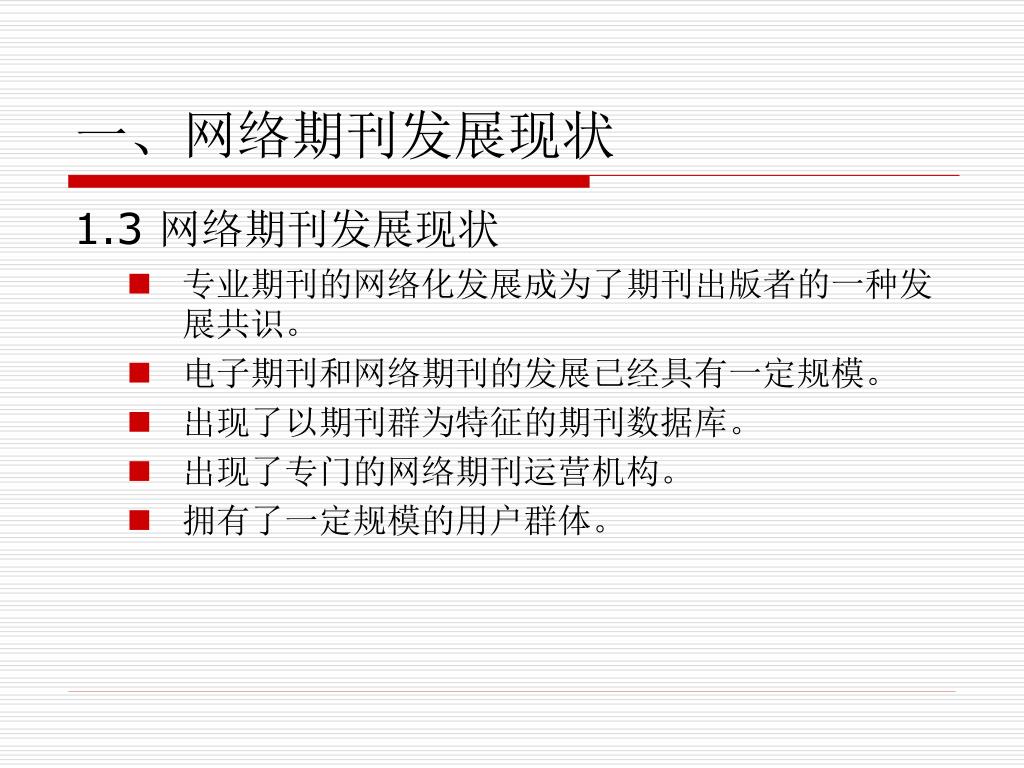 一、网络期刊发展现状

1.3 网络期刊发展现状

专业期刊的网络化发展成为了期刊出版者的一种发展共识。

电子期刊和网络期刊的发展已经具有一定规模。

出现了以期刊群为特征的期刊数据库。

出现了专门的网络期刊运营机构。

拥有了一定规模的用户群体。